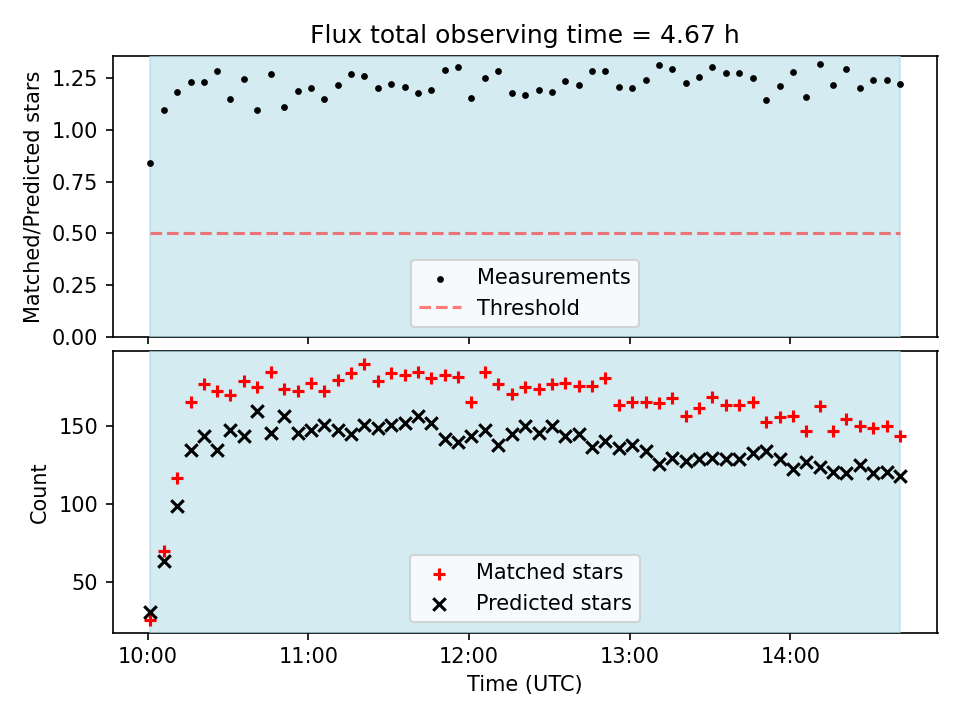 Flux total observing time = 4.67 h

Matched/Predicted stars

1.25
1.00
0.75
0.50
0.25
0.00

Measurements
Threshold

Count

150
100
50

Matched stars
Predicted stars

10:00
11:00
12:00
13:00
14:00

Time (UTC)